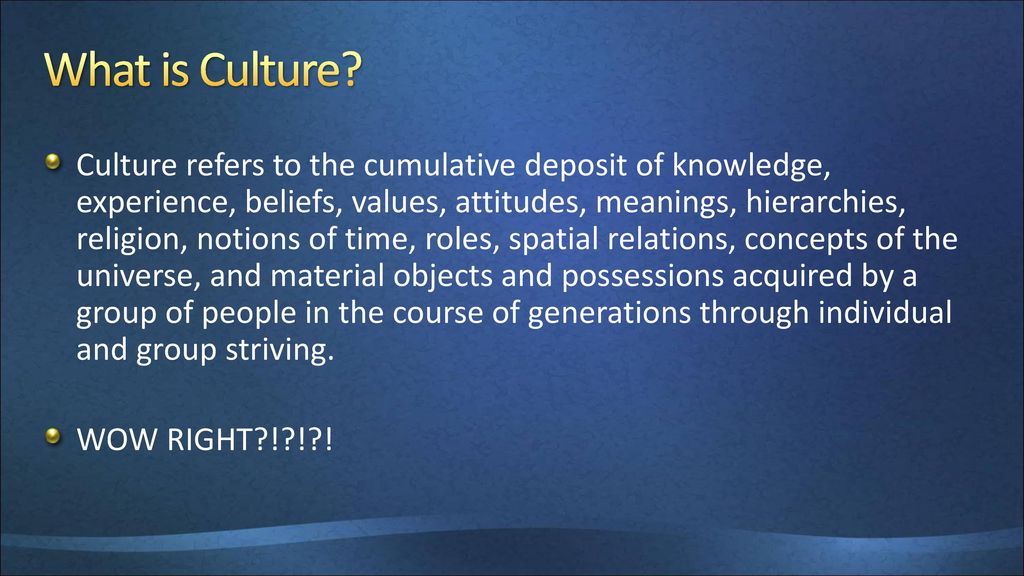 What is Culture?

Culture refers to the cumulative deposit of knowledge, experience, beliefs, values, attitudes, meanings, hierarchies, religion, notions of time, roles, spatial relations, concepts of the universe, and material objects and possessions acquired by a group of people in the course of generations through individual and group striving.

WOW RIGHT?!?!?!